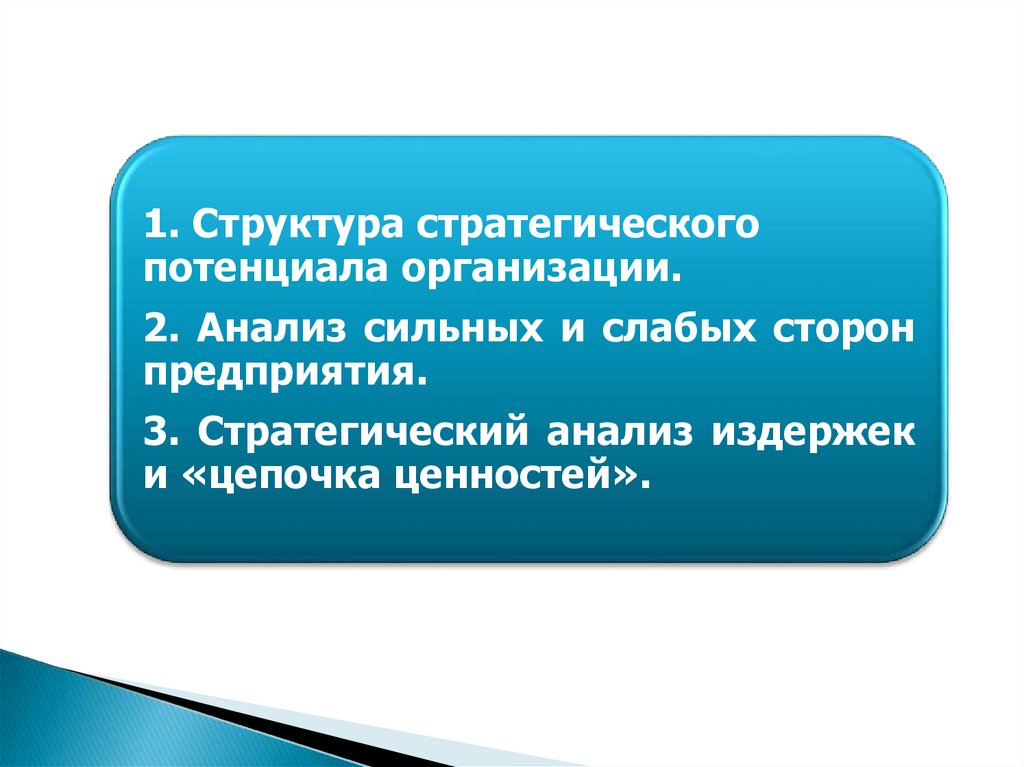 1. Структура стратегического потенциала организации.

2. Анализ сильных и слабых сторон предприятия.

3. Стратегический анализ издержек и «цепочка ценностей».